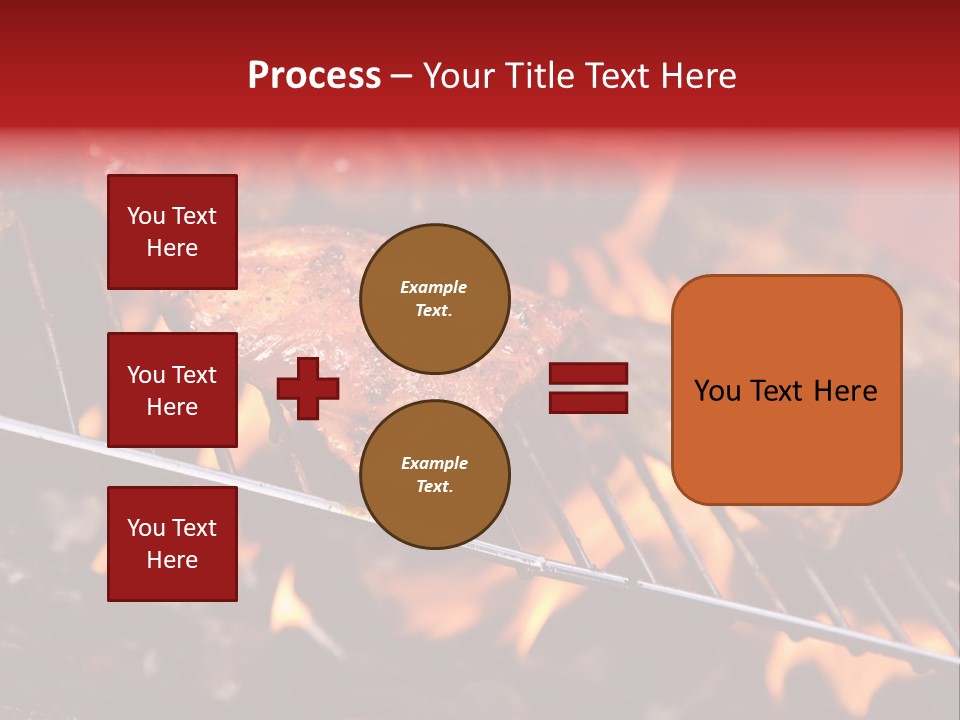 Process – Your Title Text Here

You Text Here

You Text Here

You Text Here

Example Text.

Example Text.

You Text Here